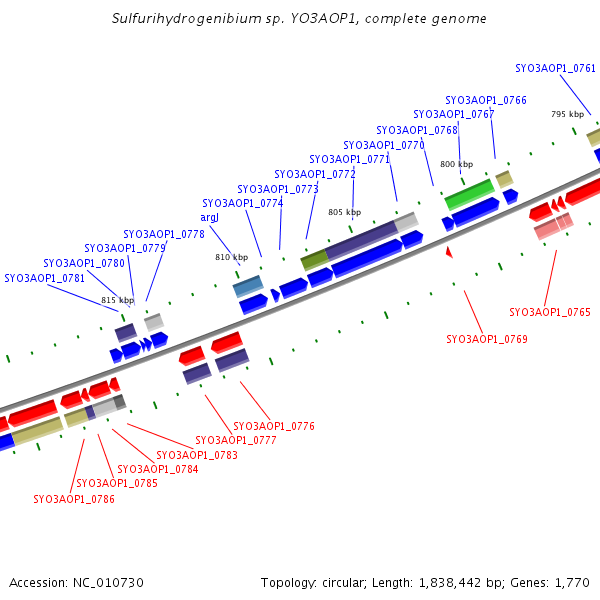 Sulfurihydrogenibium sp. YO3AOP1, complete genome

SYO3AOP1_0761
SYO3AOP1_0766
SYO3AOP1_0767
795 kbp
SYO3AOP1_0768
SYO3AOP1_0770
SYO3AOP1_0771
800 kbp
SYO3AOP1_0772
SYO3AOP1_0773
SYO3AOP1_0774
805 kbp
argJ
SYO3AOP1_0778
SYO3AOP1_0779
810 kbp
SYO3AOP1_0780
SYO3AOP1_0781
815 kbp
SYO3AOP1_0765
SYO3AOP1_0769
SYO3AOP1_0776
SYO3AOP1_0777
SYO3AOP1_0783
SYO3AOP1_0784
SYO3AOP1_0785
SYO3AOP1_0786

Accession: NC_010730
Topology: circular; Length: 1,838,442 bp; Genes: 1,770